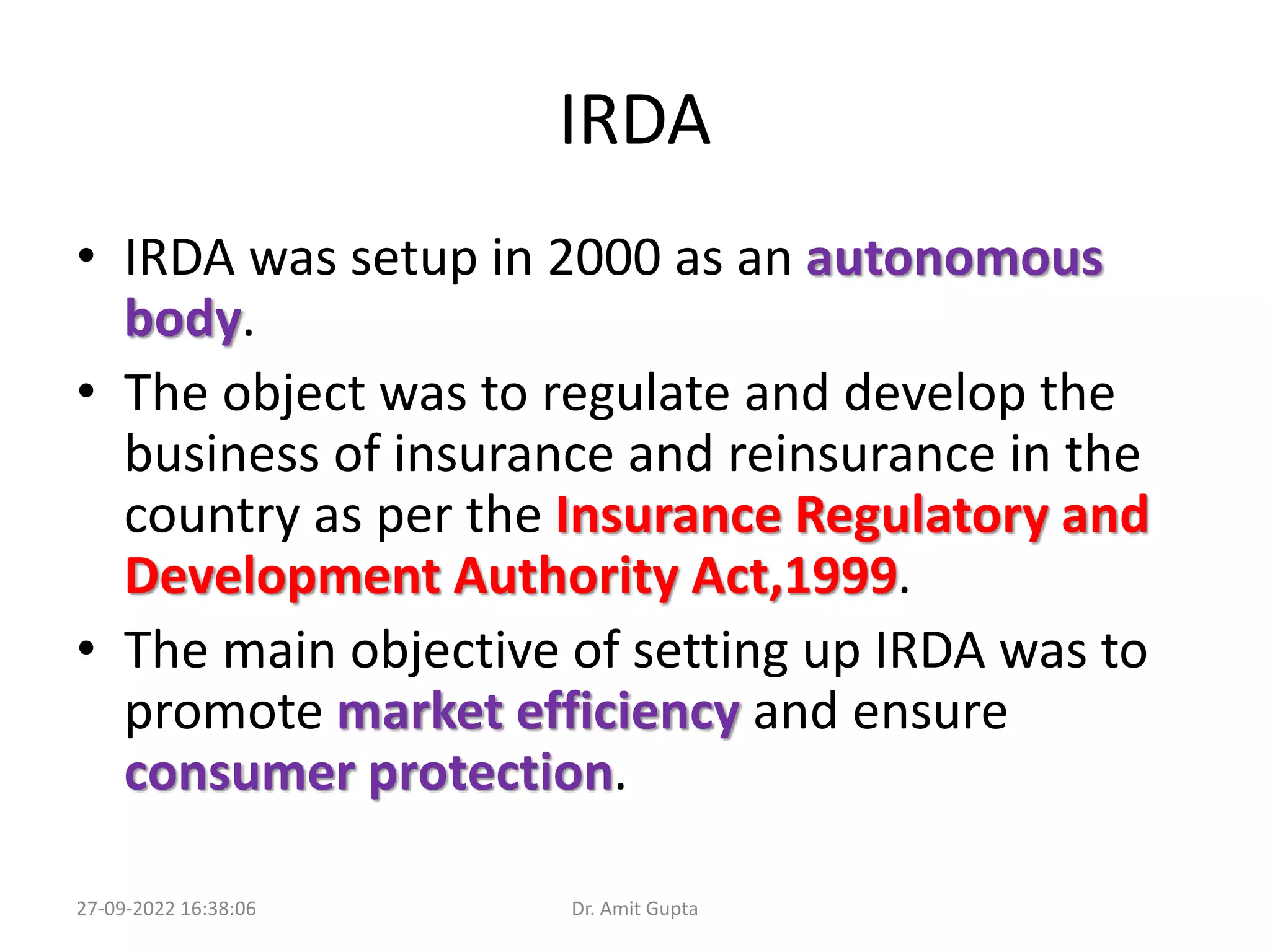 IRDA

• IRDA was setup in 2000 as an autonomous body.
• The object was to regulate and develop the business of insurance and reinsurance in the country as per the Insurance Regulatory and Development Authority Act,1999.
• The main objective of setting up IRDA was to promote market efficiency and ensure consumer protection.

27-09-2022 16:38:06 Dr. Amit Gupta